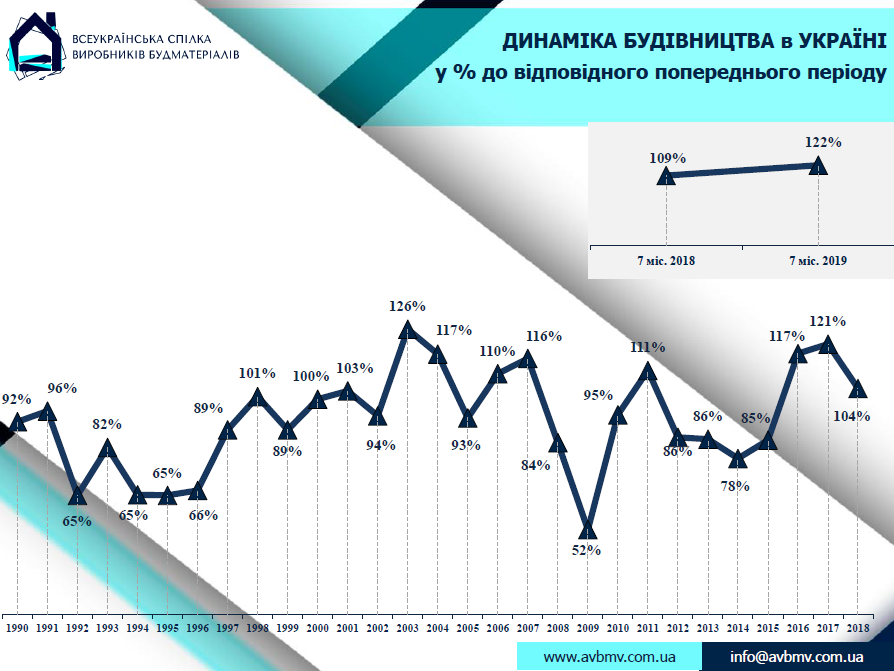 ВСЕУКРАЇНСЬКА СПІЛКА ВИРОБНИКІВ БУДМАТЕРІАЛІВ

ДИНАМІКА БУДІВНИЦТВА в УКРАЇНІ
у % до відповідного попереднього періоду

109%
122%
7 міс. 2018
7 міс. 2019

92%
96%
65%
82%
65%
65%
66%
89%
101%
89%
100%
103%
94%
126%
117%
93%
110%
116%
84%
52%
95%
111%
86%
86%
78%
85%
117%
121%
104%

1990 1991 1992 1993 1994 1995 1996 1997 1998 1999 2000 2001 2002 2003 2004 2005 2006 2007 2008 2009 2010 2011 2012 2013 2014 2015 2016 2017 2018

www.avbmv.com.ua
info@avbmv.com.ua